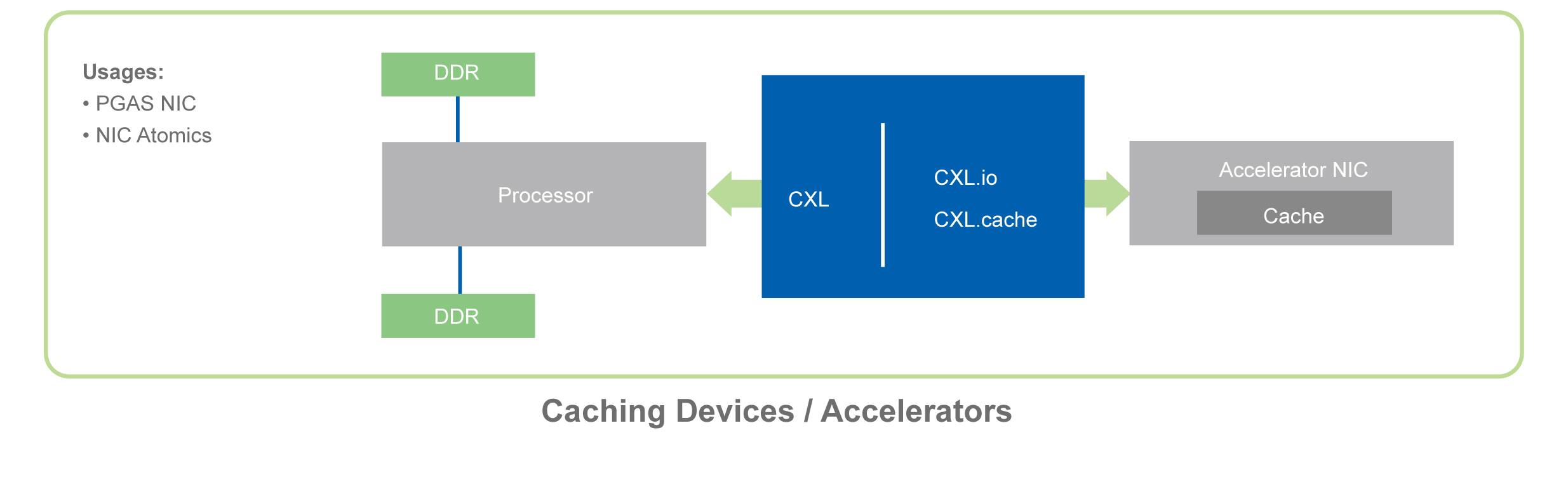 Usages:
• PGAS NIC
• NIC Atomics

DDR

Processor

DDR

CXL

CXL.io
CXL.cache

Accelerator NIC
Cache

Caching Devices / Accelerators